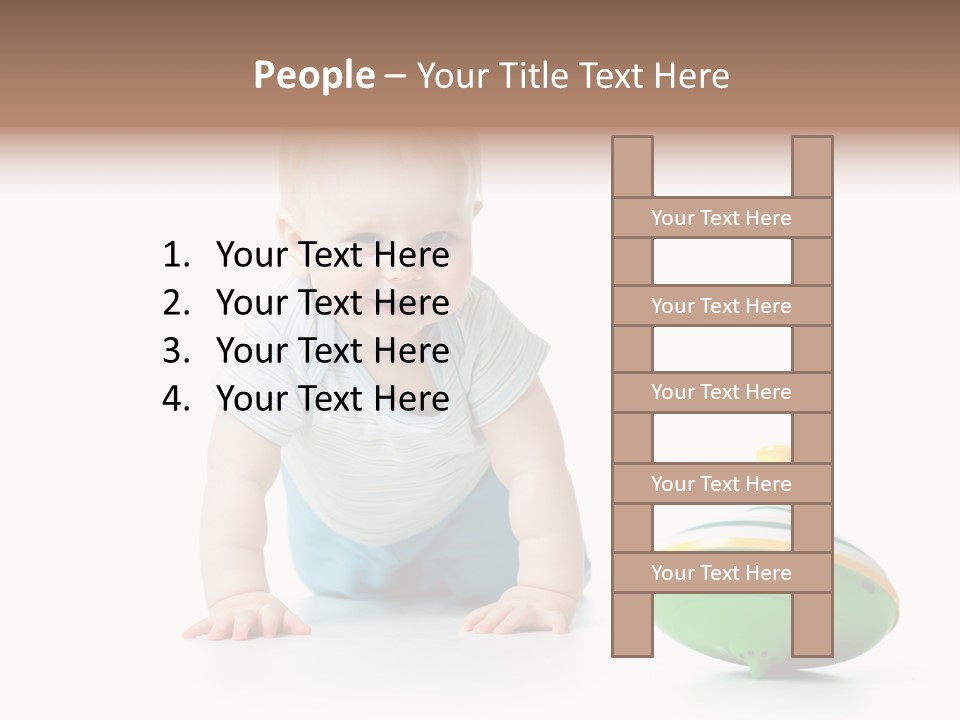 People – Your Title Text Here

1. Your Text Here
2. Your Text Here
3. Your Text Here
4. Your Text Here

Your Text Here

Your Text Here

Your Text Here

Your Text Here

Your Text Here